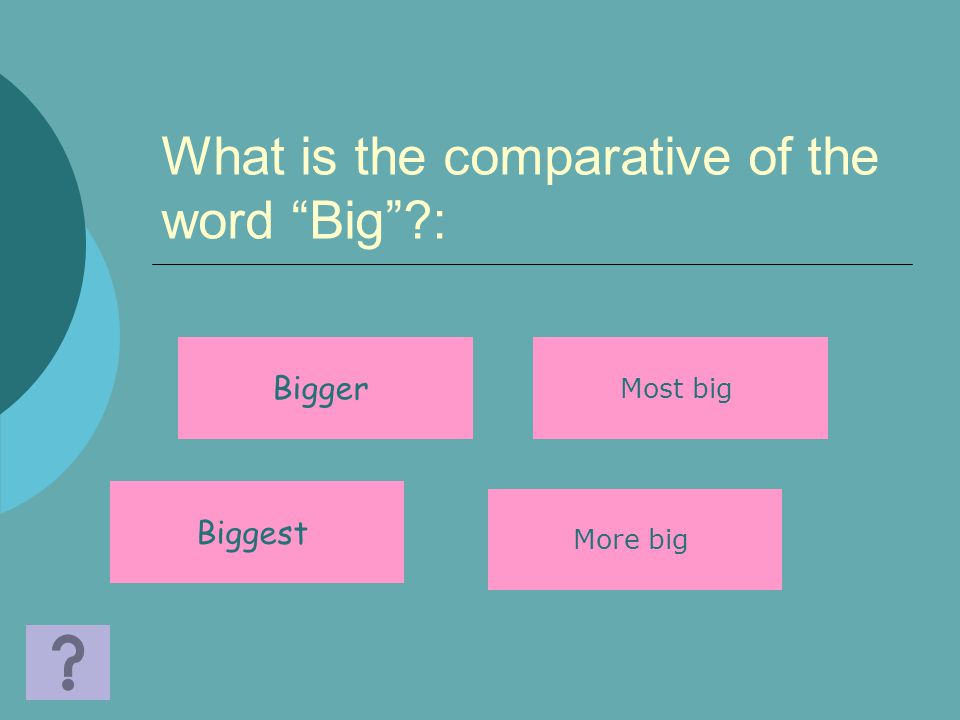 What is the comparative of the word “Big”?:

Bigger

Most big

Biggest

More big

?